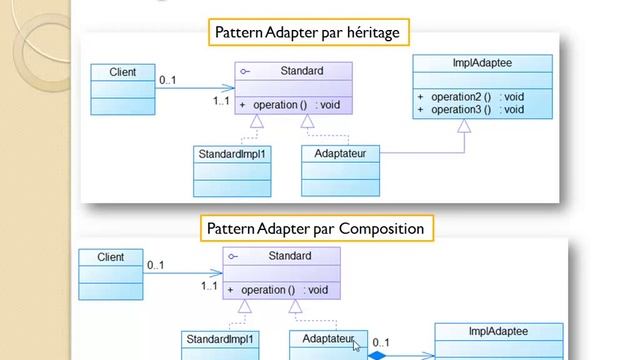 Pattern Adapter par héritage

Client

0..1

1..1

Standard

+ operation () : void

ImplAdaptee

+ operation2 () : void
+ operation3 () : void

StandardImpl1

Adaptateur

Pattern Adapter par Composition

Client

0..1

1..1

Standard

+ operation () : void

StandardImpl1

Adaptateur

0..1

ImplAdaptee